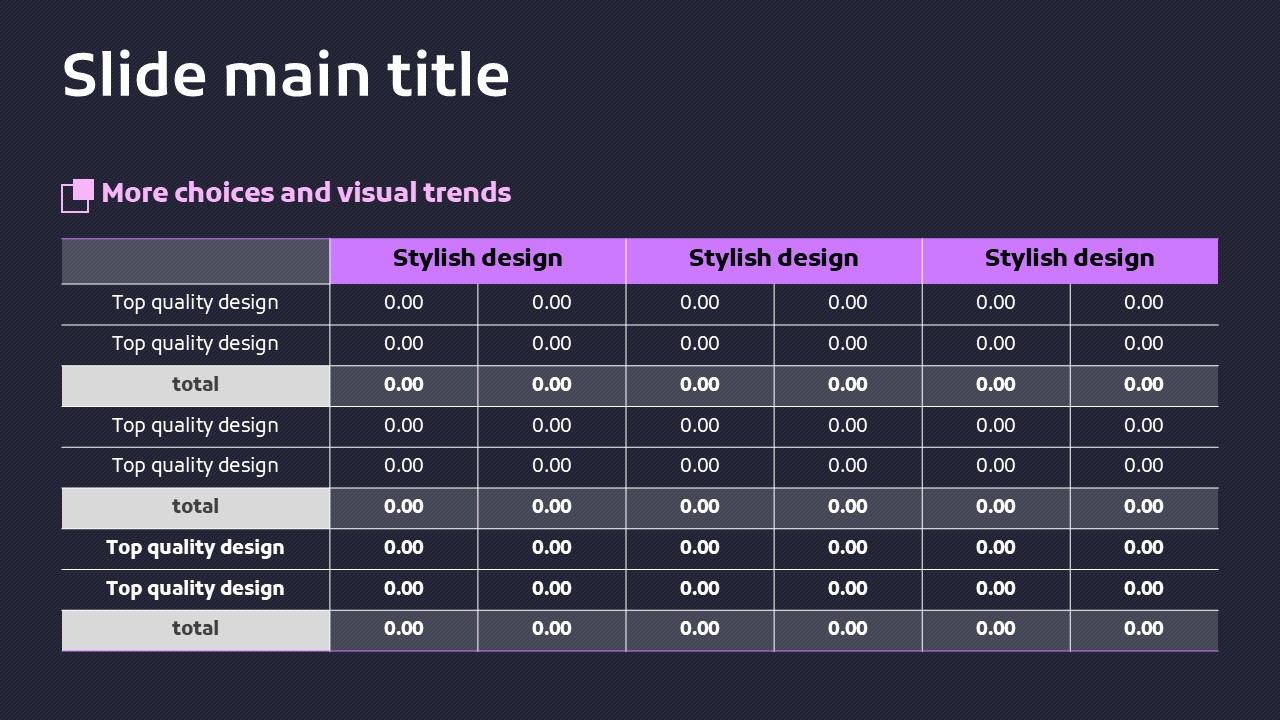 Slide main title

More choices and visual trends

| | Stylish design | | Stylish design | | Stylish design | |
|---|---|---|---|---|---|---|
| Top quality design | 0.00 | 0.00 | 0.00 | 0.00 | 0.00 | 0.00 |
| Top quality design | 0.00 | 0.00 | 0.00 | 0.00 | 0.00 | 0.00 |
| total | 0.00 | 0.00 | 0.00 | 0.00 | 0.00 | 0.00 |
| Top quality design | 0.00 | 0.00 | 0.00 | 0.00 | 0.00 | 0.00 |
| Top quality design | 0.00 | 0.00 | 0.00 | 0.00 | 0.00 | 0.00 |
| total | 0.00 | 0.00 | 0.00 | 0.00 | 0.00 | 0.00 |
| Top quality design | 0.00 | 0.00 | 0.00 | 0.00 | 0.00 | 0.00 |
| Top quality design | 0.00 | 0.00 | 0.00 | 0.00 | 0.00 | 0.00 |
| total | 0.00 | 0.00 | 0.00 | 0.00 | 0.00 | 0.00 |